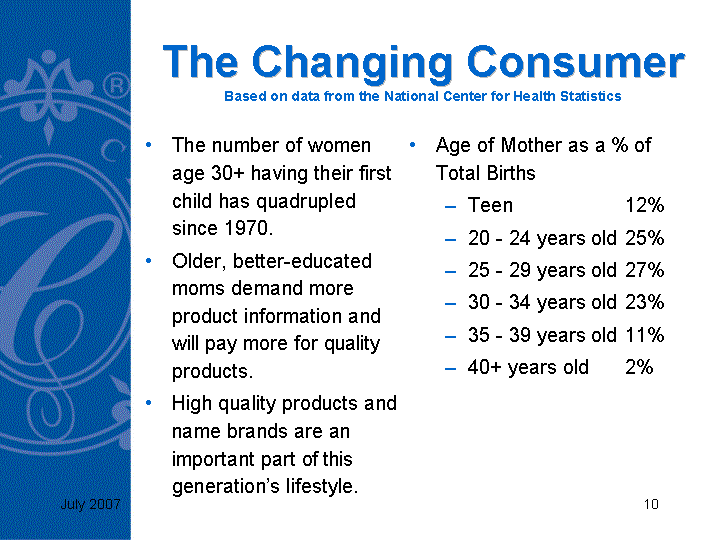 The Changing Consumer
Based on data from the National Center for Health Statistics

• The number of women age 30+ having their first child has quadrupled since 1970.
• Older, better-educated moms demand more product information and will pay more for quality products.
• High quality products and name brands are an important part of this generation's lifestyle.

• Age of Mother as a % of Total Births
– Teen 12%
– 20 - 24 years old 25%
– 25 - 29 years old 27%
– 30 - 34 years old 23%
– 35 - 39 years old 11%
– 40+ years old 2%

July 2007
10